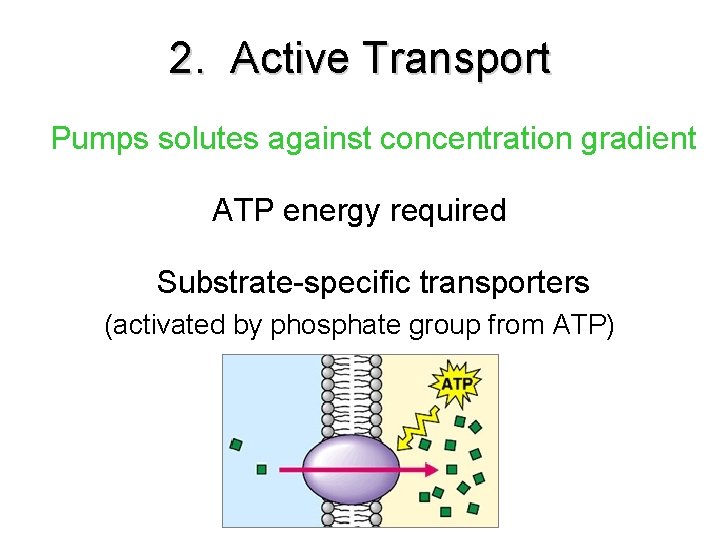 2. Active Transport

Pumps solutes against concentration gradient

ATP energy required

Substrate-specific transporters (activated by phosphate group from ATP)

ATP